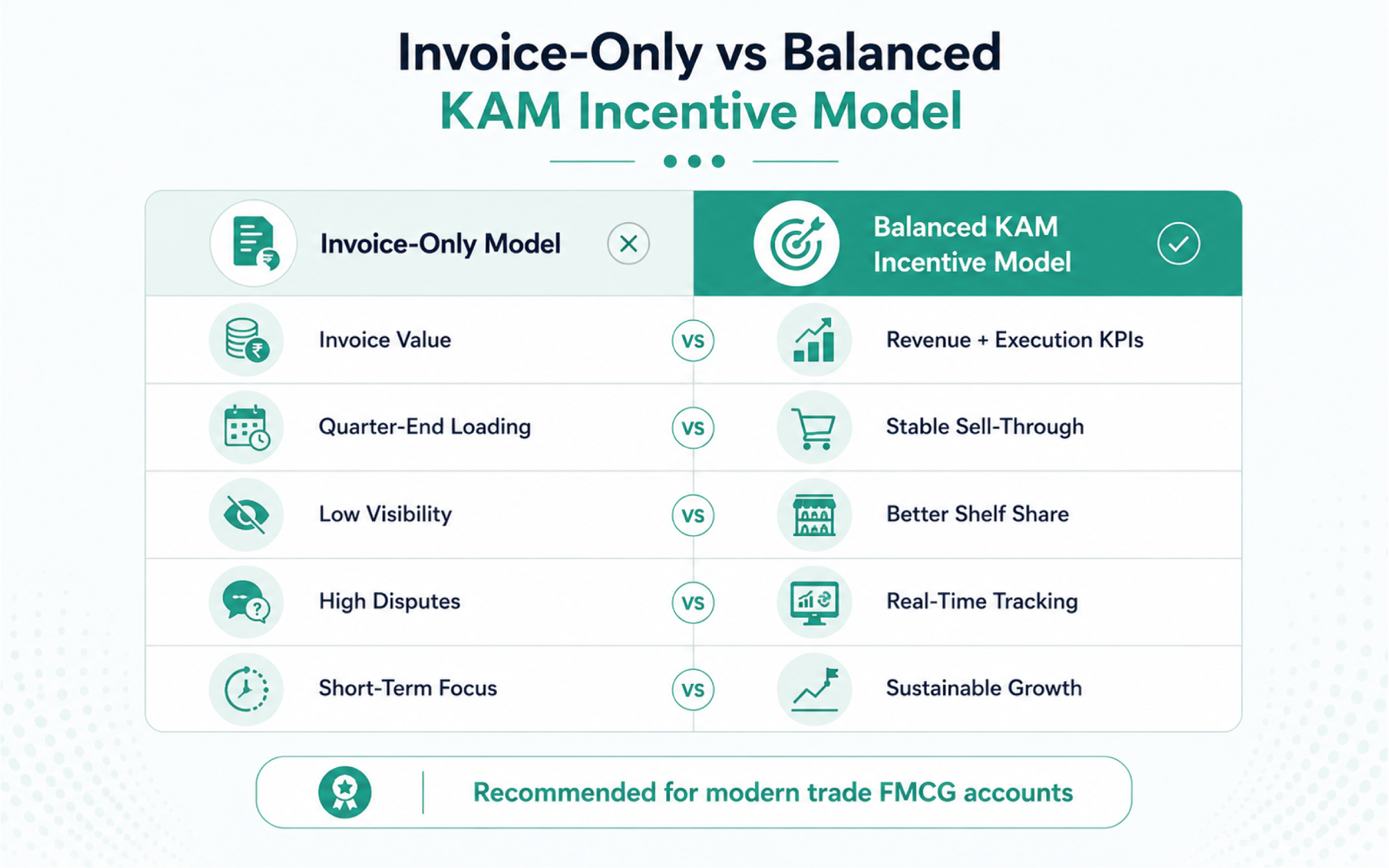 Invoice-Only vs Balanced
KAM Incentive Model

| Invoice-Only Model | | Balanced KAM Incentive Model |
|---|---|---|
| Invoice Value | VS | Revenue + Execution KPIs |
| Quarter-End Loading | VS | Stable Sell-Through |
| Low Visibility | VS | Better Shelf Share |
| High Disputes | VS | Real-Time Tracking |
| Short-Term Focus | VS | Sustainable Growth |

Recommended for modern trade FMCG accounts